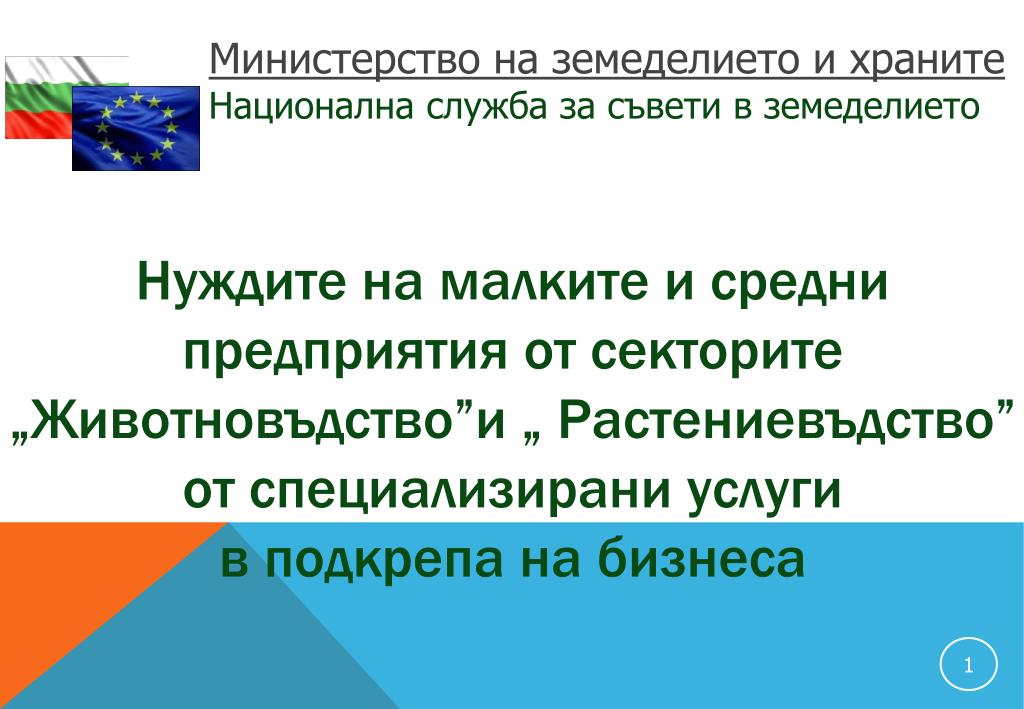 Министерство на земеделието и храните
Национална служба за съвети в земеделието

Нуждите на малките и средни предприятия от секторите „Животновъдство”и „ Растениевъдство” от специализирани услуги в подкрепа на бизнеса

1